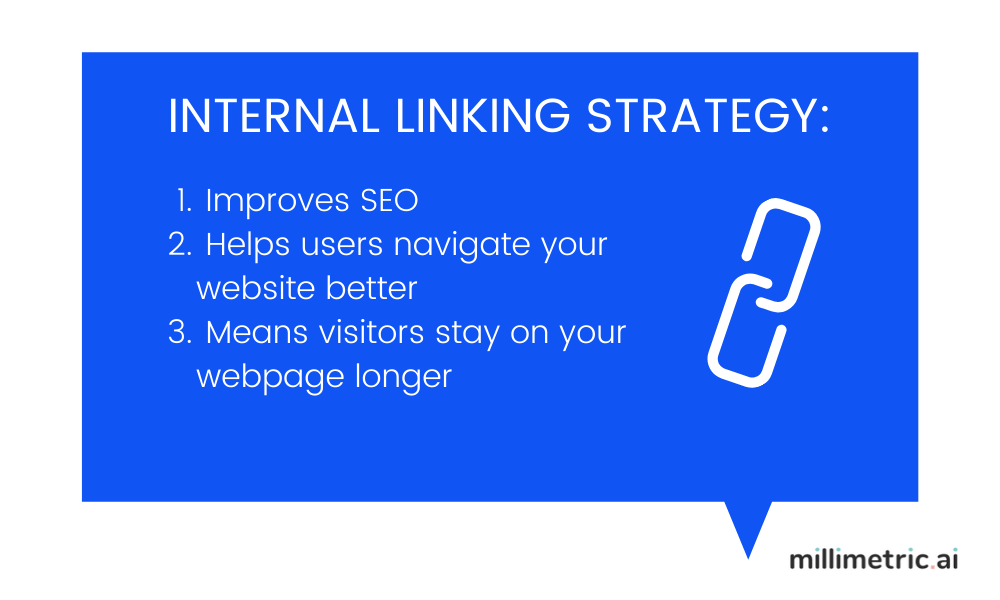 INTERNAL LINKING STRATEGY:

1. Improves SEO
2. Helps users navigate your website better
3. Means visitors stay on your webpage longer

millimetric.ai